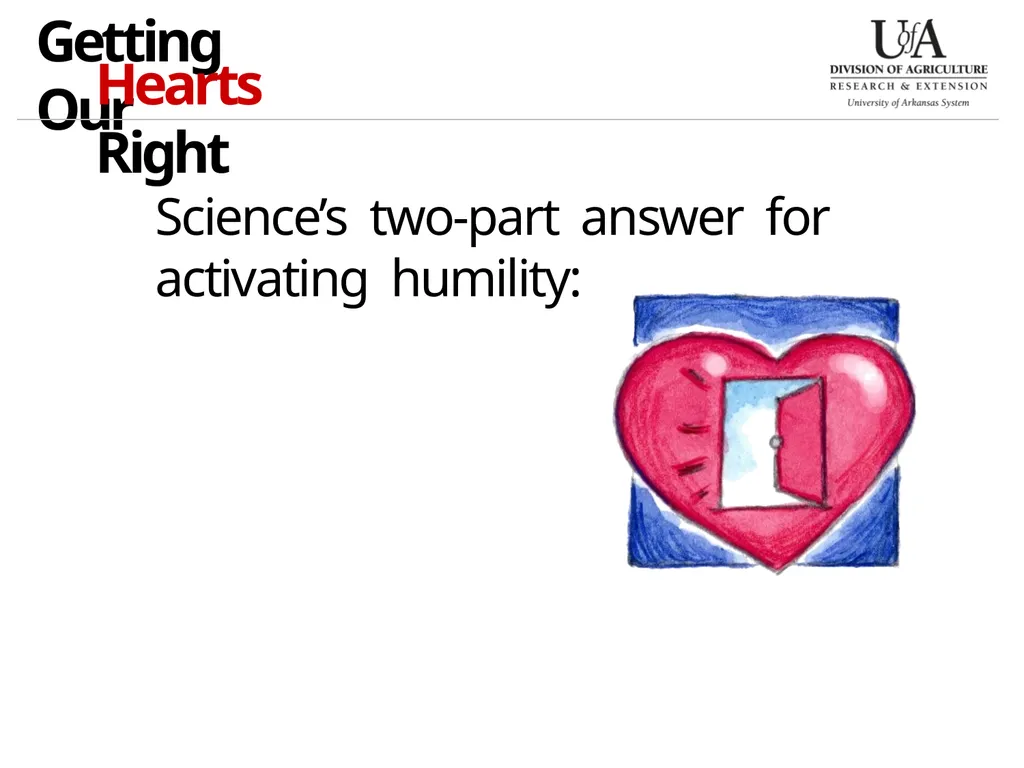 Getting Our Hearts Right

UofA
DIVISION OF AGRICULTURE
RESEARCH & EXTENSION
University of Arkansas System

Science's two-part answer for activating humility: